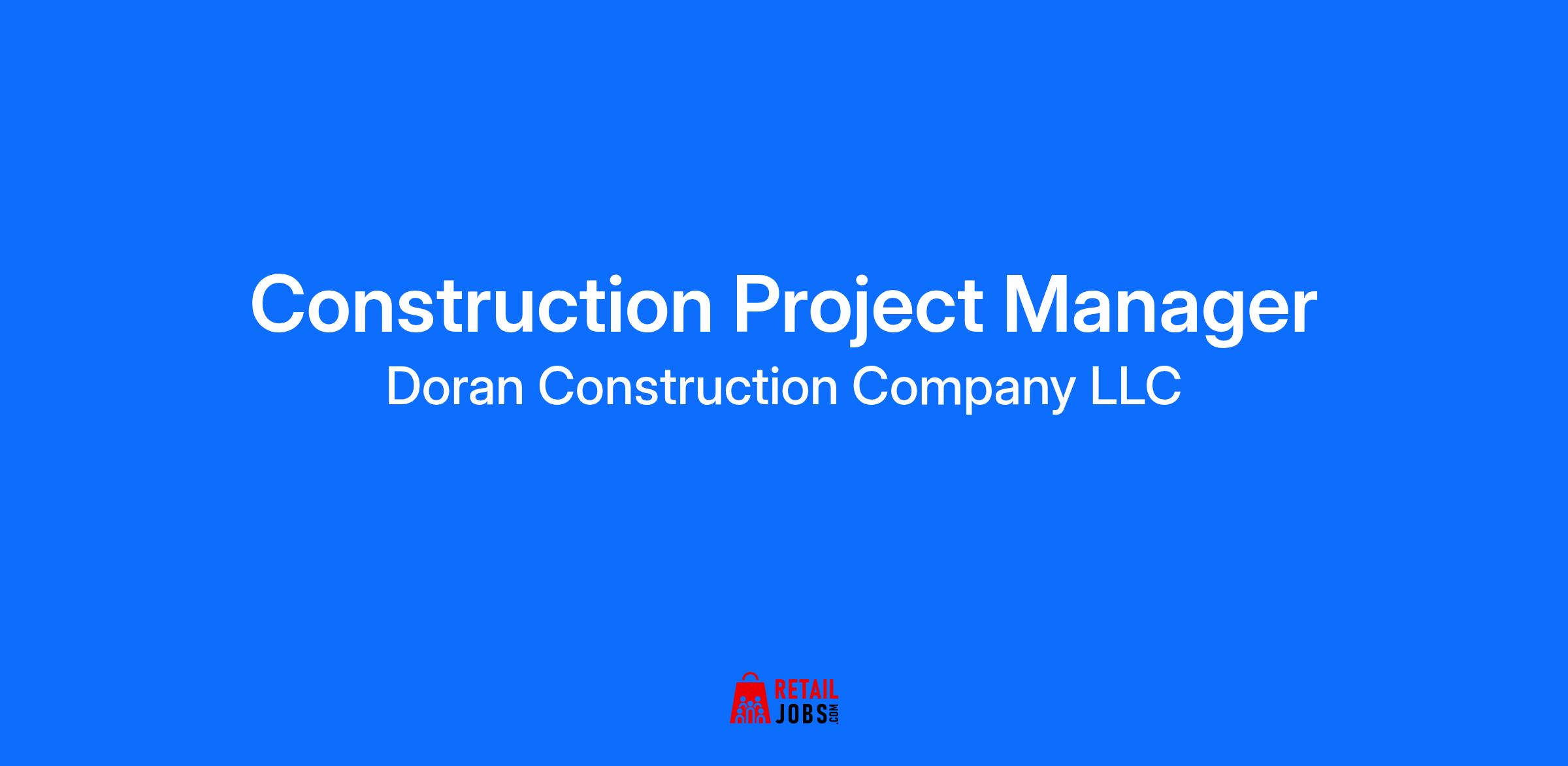 Construction Project Manager
Doran Construction Company LLC

RETAIL
JOBS.COM